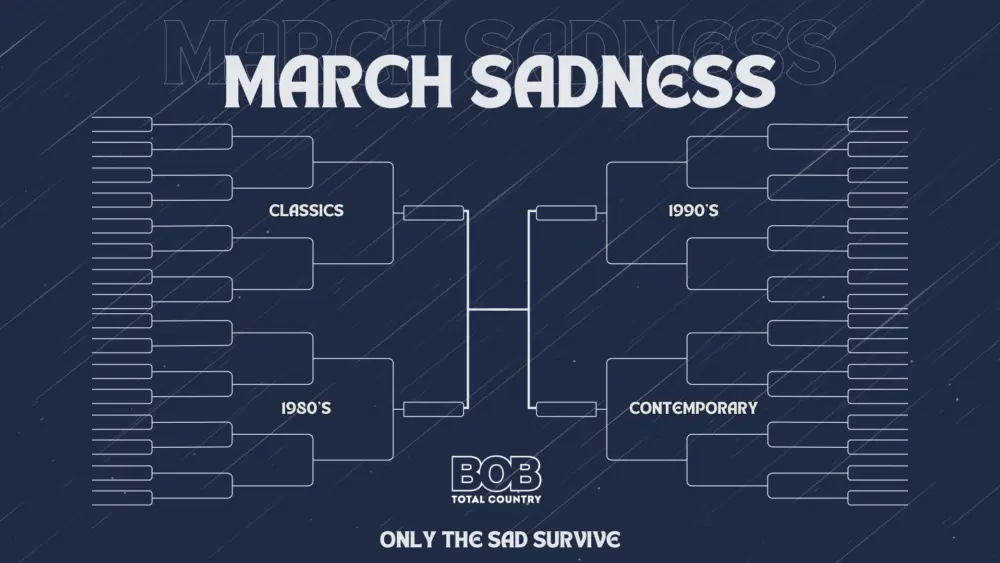 MARCH SADNESS

MARCH SADNESS

CLASSICS

1980'S

1990'S

CONTEMPORARY

BOB
TOTAL COUNTRY

ONLY THE SAD SURVIVE